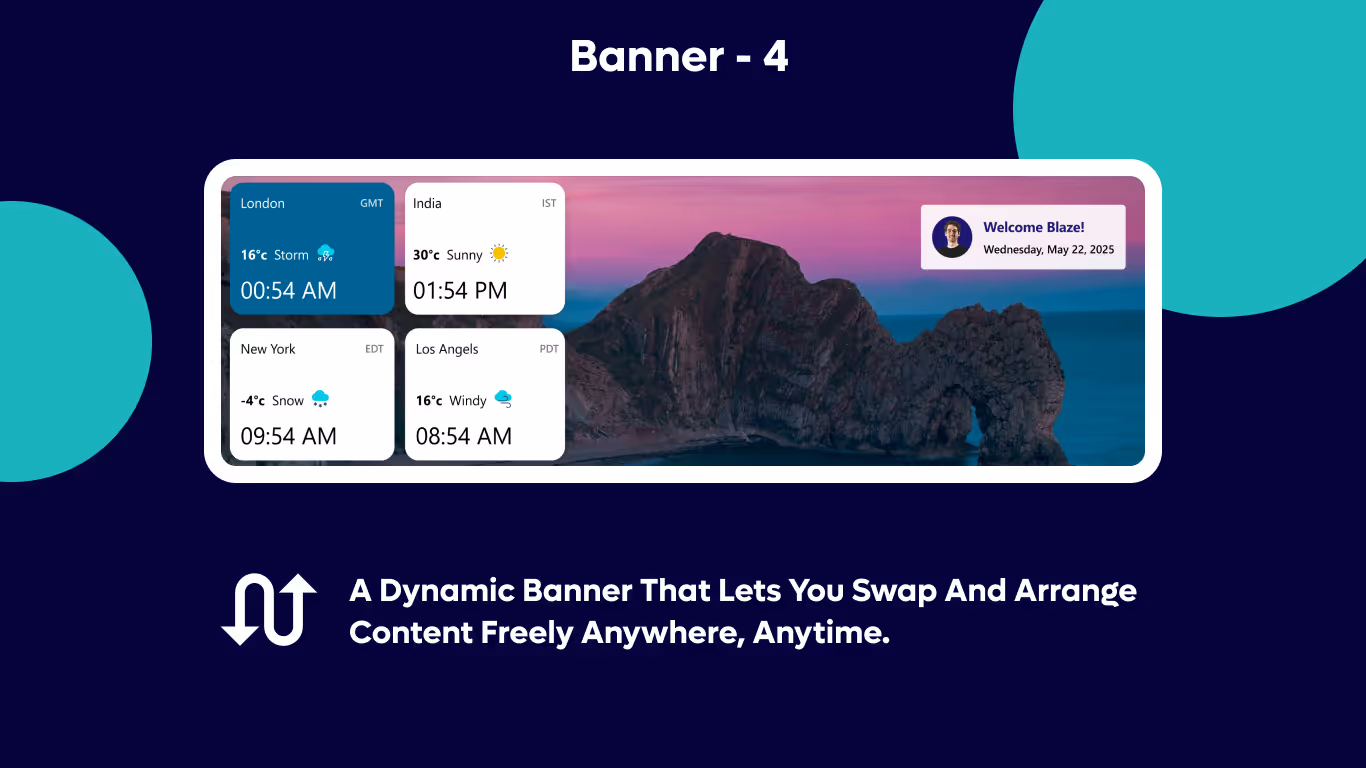 Banner - 4

London GMT
16°c Storm
00:54 AM

India IST
30°c Sunny
01:54 PM

New York EDT
-4°c Snow
09:54 AM

Los Angels PDT
16°c Windy
08:54 AM

Welcome Blaze!
Wednesday, May 22, 2025

A Dynamic Banner That Lets You Swap And Arrange Content Freely Anywhere, Anytime.